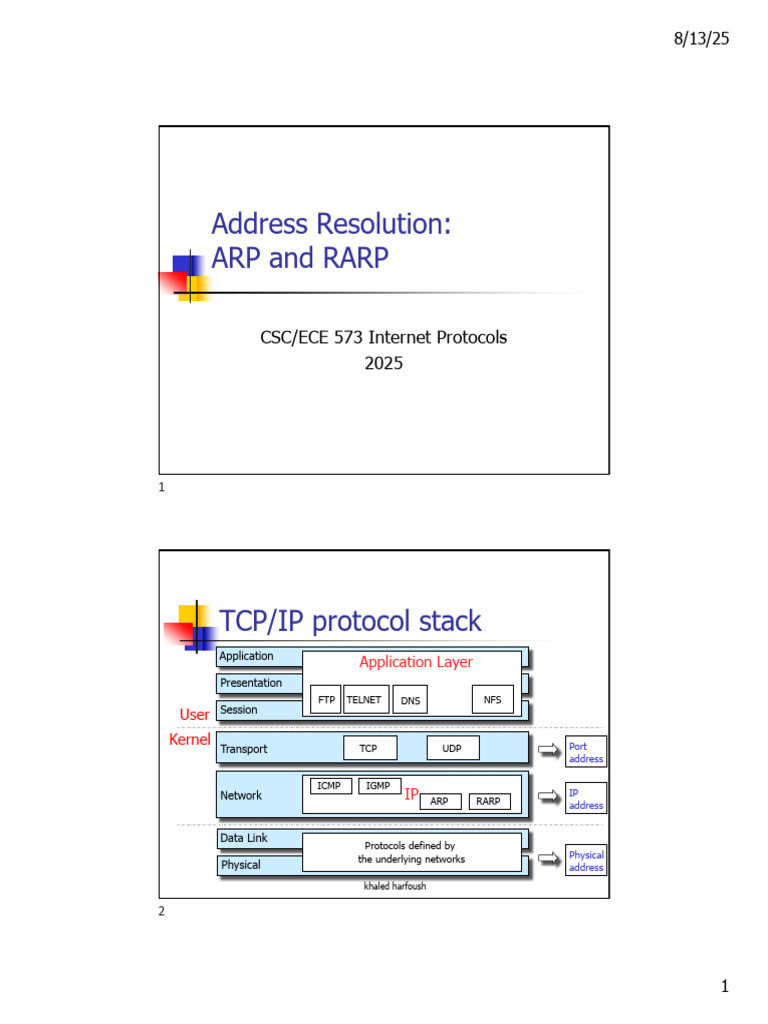 8/13/25

Address Resolution: ARP and RARP

CSC/ECE 573 Internet Protocols
2025

1

TCP/IP protocol stack

Application
Presentation
Session
Application Layer
FTP TELNET DNS NFS
User
Kernel
Transport
TCP UDP
Port address
Network
ICMP IGMP
IP
ARP RARP
IP address
Data Link
Physical
Protocols defined by the underlying networks
Physical address
khaled harfoush

2

1